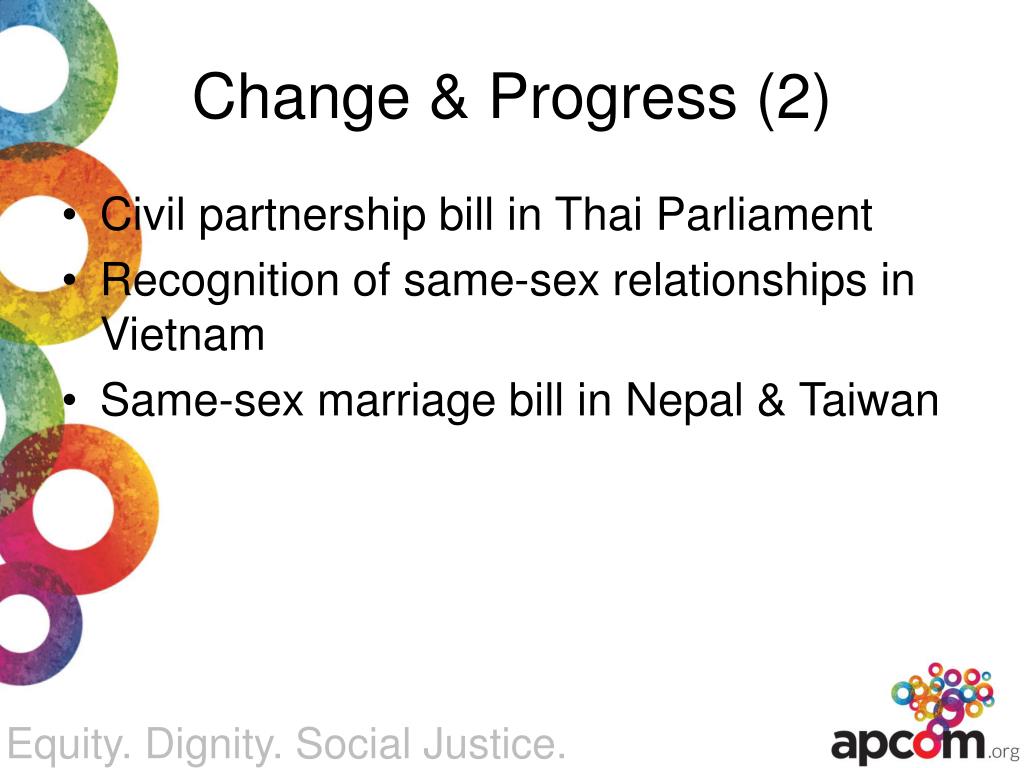 Change & Progress (2)

• Civil partnership bill in Thai Parliament
• Recognition of same-sex relationships in Vietnam
• Same-sex marriage bill in Nepal & Taiwan

Equity. Dignity. Social Justice.

apcom.org